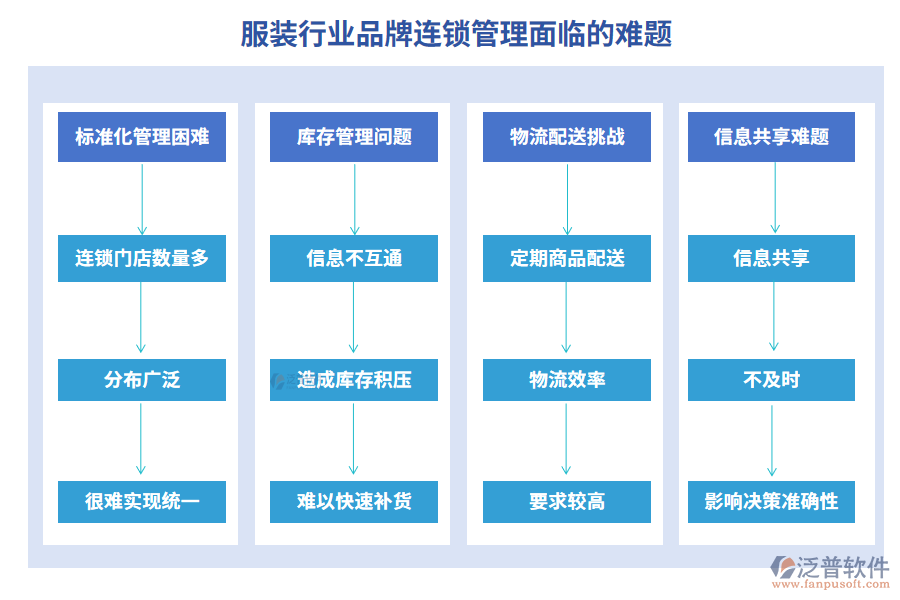 服装行业品牌连锁管理面临的难题

标准化管理困难

连锁门店数量多

分布广泛

很难实现统一

库存管理问题

信息不互通

造成库存积压

难以快速补货

物流配送挑战

定期商品配送

物流效率

要求较高

信息共享难题

信息共享

不及时

影响决策准确性

泛普软件
www.fanpusoft.com